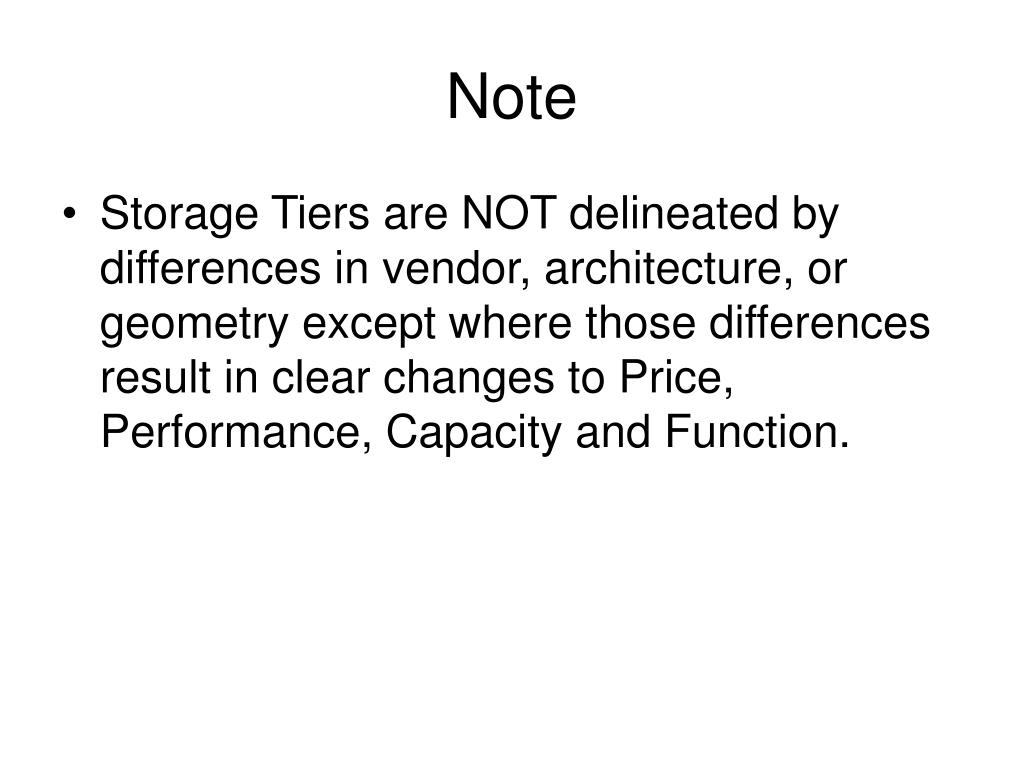 Note

• Storage Tiers are NOT delineated by differences in vendor, architecture, or geometry except where those differences result in clear changes to Price, Performance, Capacity and Function.